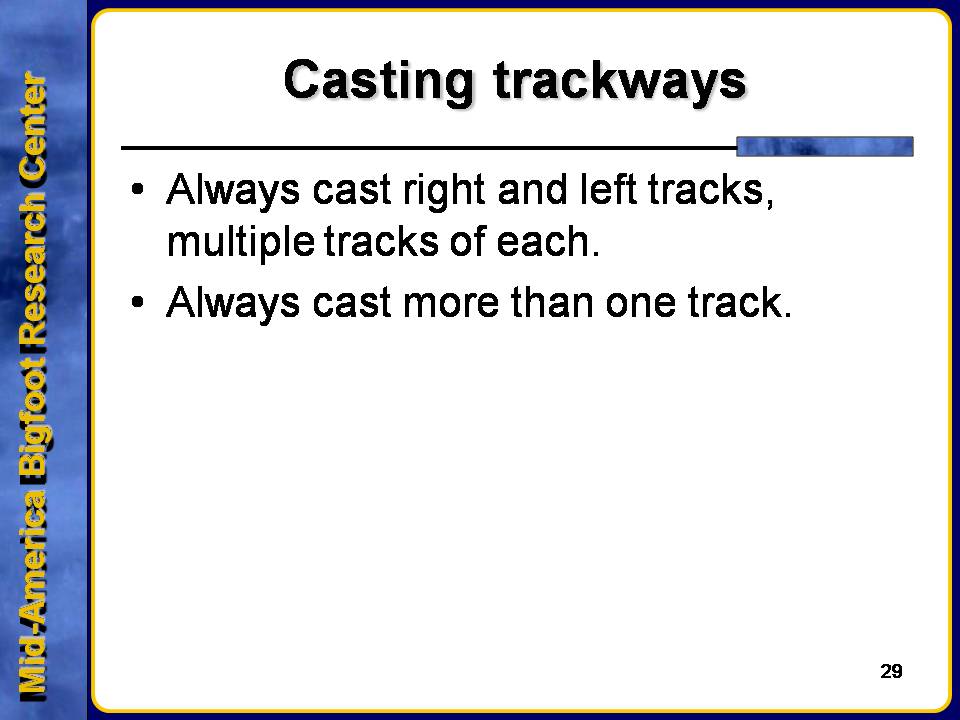 Mid-America Bigfoot Research Center

Casting trackways

• Always cast right and left tracks, multiple tracks of each.

• Always cast more than one track.

29